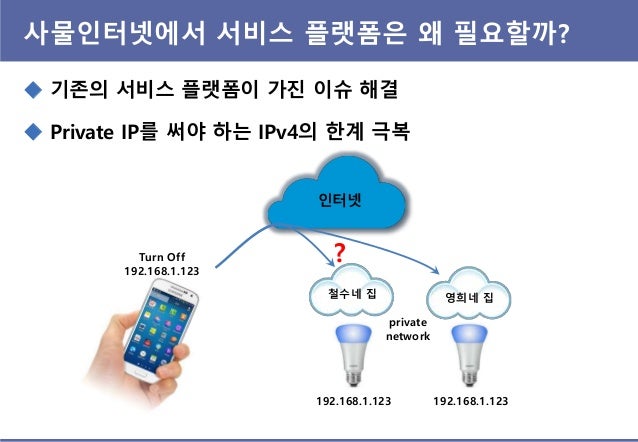 사물인터넷에서 서비스 플랫폼은 왜 필요할까?

◆ 기존의 서비스 플랫폼이 가진 이슈 해결

◆ Private IP를 써야 하는 IPv4의 한계 극복

인터넷

Turn Off
192.168.1.123

?

철수네 집

영희네 집

private
network

192.168.1.123

192.168.1.123